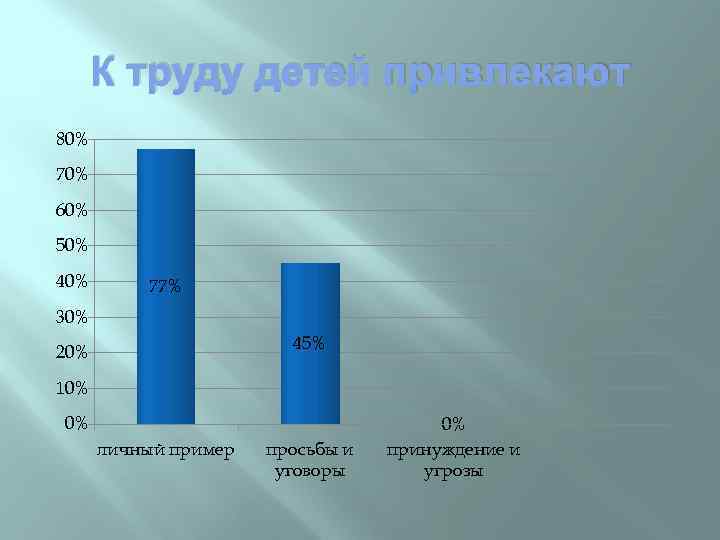 К труду детей привлекают

80%
70%
60%
50%
40%
30%
20%
10%
0%

77%
45%
0%

личный пример
просьбы и уговоры
принуждение и угрозы